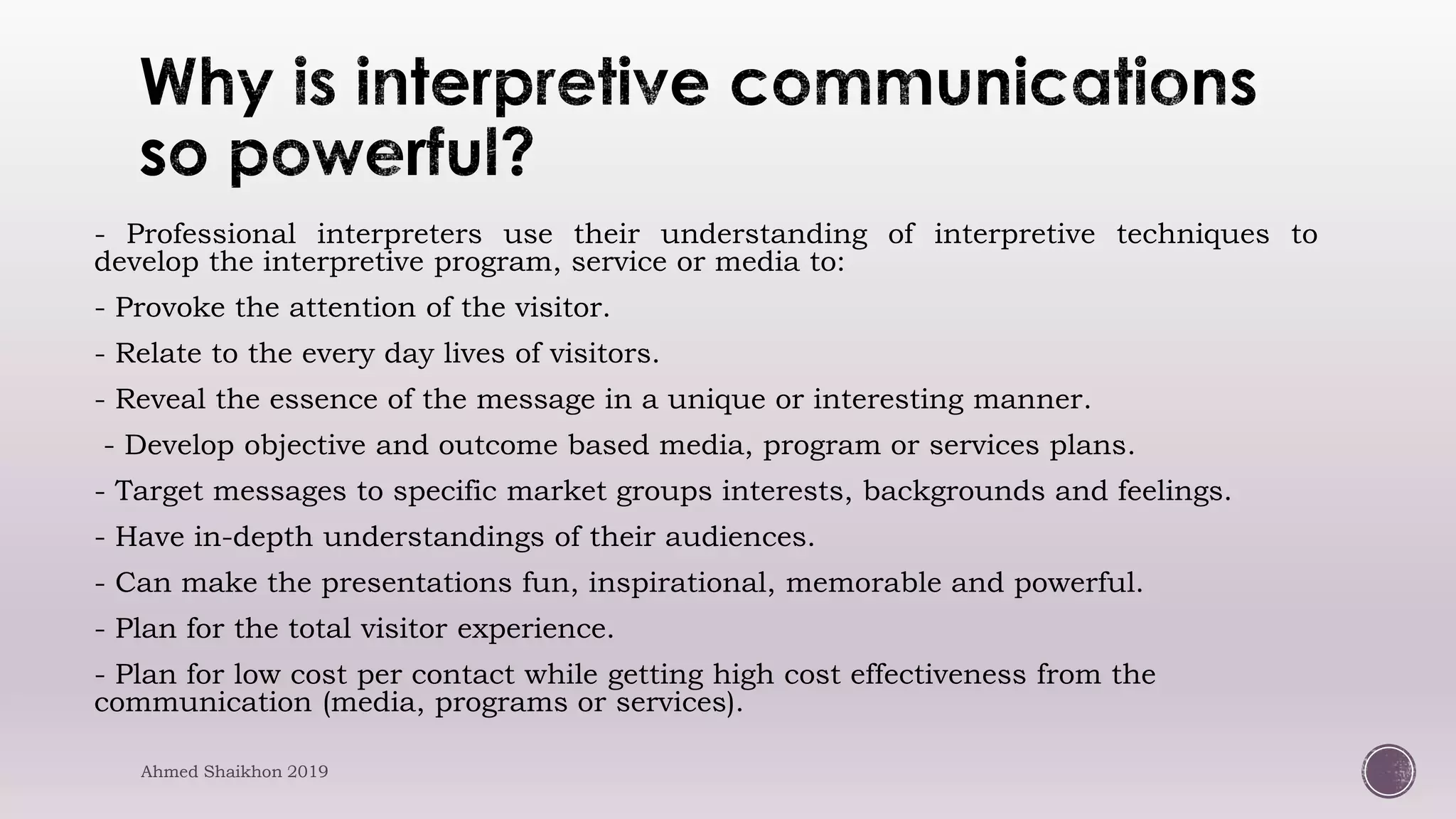 Why is interpretive communications so powerful?

- Professional interpreters use their understanding of interpretive techniques to develop the interpretive program, service or media to:

- Provoke the attention of the visitor.

- Relate to the every day lives of visitors.

- Reveal the essence of the message in a unique or interesting manner.

- Develop objective and outcome based media, program or services plans.

- Target messages to specific market groups interests, backgrounds and feelings.

- Have in-depth understandings of their audiences.

- Can make the presentations fun, inspirational, memorable and powerful.

- Plan for the total visitor experience.

- Plan for low cost per contact while getting high cost effectiveness from the communication (media, programs or services).

Ahmed Shaikhon 2019